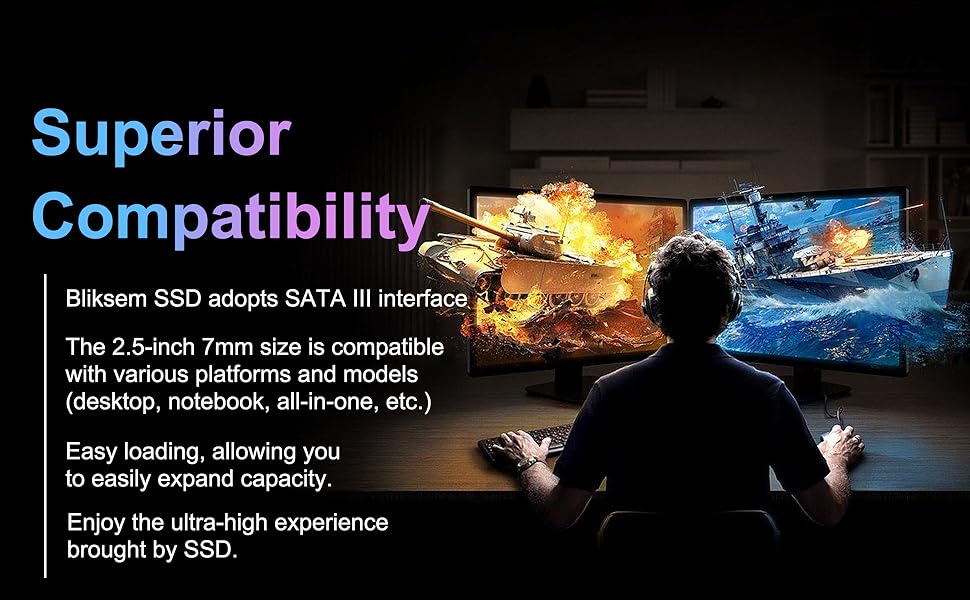 Superior Compatibility

Bliksem SSD adopts SATA III interface

The 2.5-inch 7mm size is compatible with various platforms and models (desktop, notebook, all-in-one, etc.)

Easy loading, allowing you to easily expand capacity.

Enjoy the ultra-high experience brought by SSD.